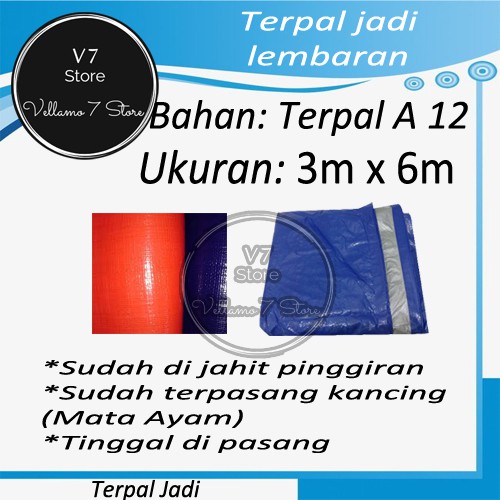 V7
Store
Vellamo 7 Store

Terpal jadi lembaran

Bahan: Terpal A 12
Ukuran: 3m x 6m

V7
Store
Vellamo 7 Store

*Sudah di jahit pinggiran
*Sudah terpasang kancing (Mata Ayam)
*Tinggal di pasang

Terpal Jadi